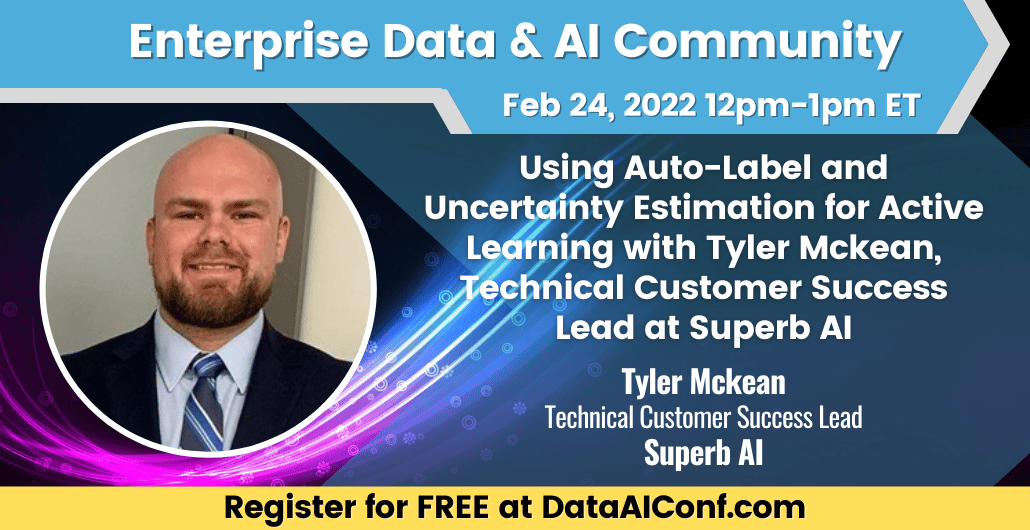 Enterprise Data & AI Community

Feb 24, 2022 12pm-1pm ET

Using Auto-Label and Uncertainty Estimation for Active Learning with Tyler Mckean, Technical Customer Success Lead at Superb AI

Tyler Mckean
Technical Customer Success Lead
Superb AI

Register for FREE at DataAIConf.com